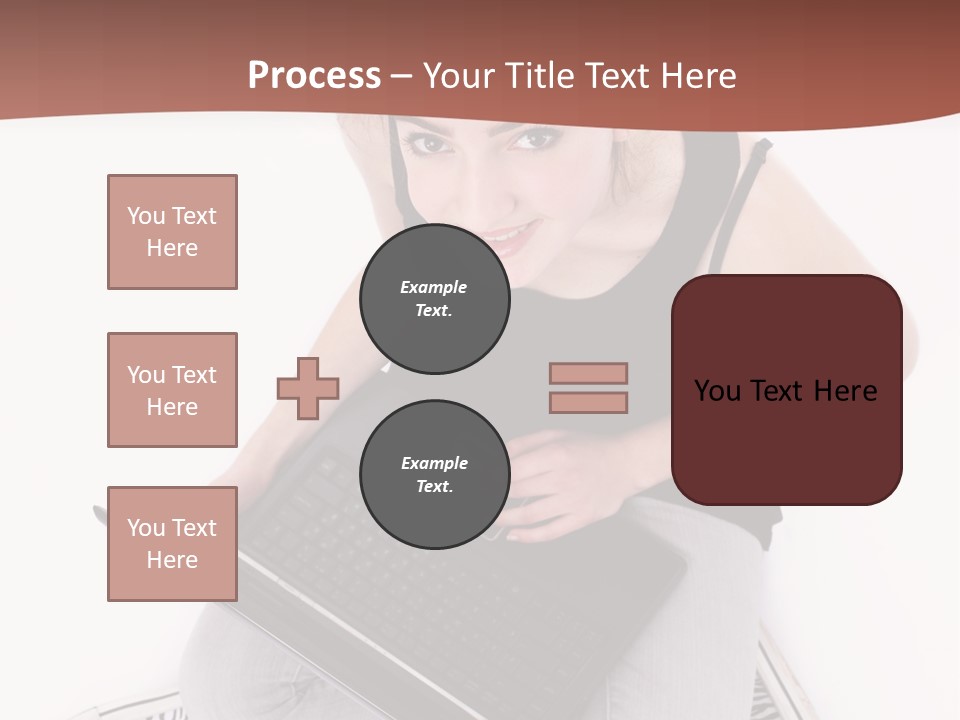 Process – Your Title Text Here

You Text Here

You Text Here

You Text Here

Example Text.

Example Text.

You Text Here